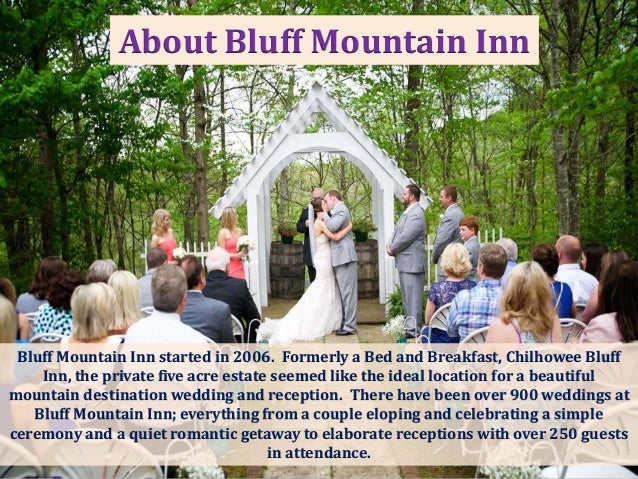 About Bluff Mountain Inn

Bluff Mountain Inn started in 2006. Formerly a Bed and Breakfast, Chilhowee Bluff Inn, the private five acre estate seemed like the ideal location for a beautiful mountain destination wedding and reception. There have been over 900 weddings at Bluff Mountain Inn; everything from a couple eloping and celebrating a simple ceremony and a quiet romantic getaway to elaborate receptions with over 250 guests in attendance.